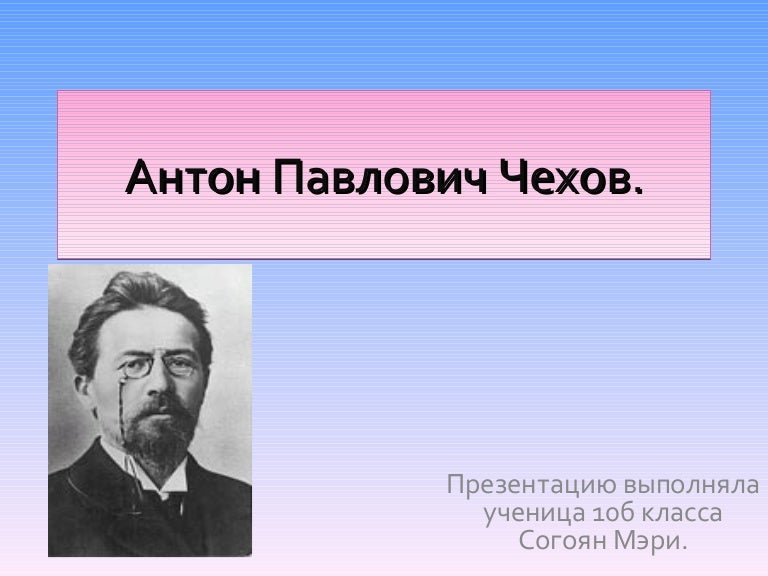 Антон Павлович Чехов.

Презентацию выполняла ученица 10б класса Согоян Мэри.